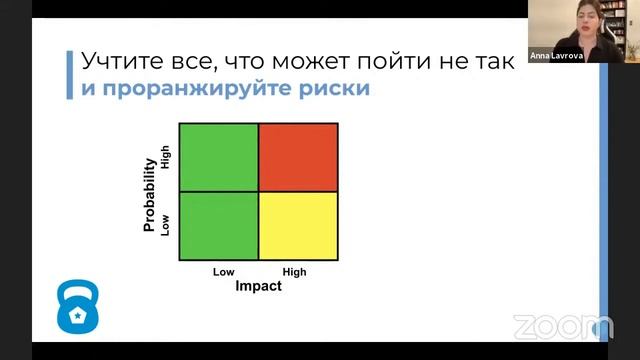 Anna Lavrova

Учтите все, что может пойти не так
и проранжируйте риски

Probability
High
Low

Low
High
Impact

zoom